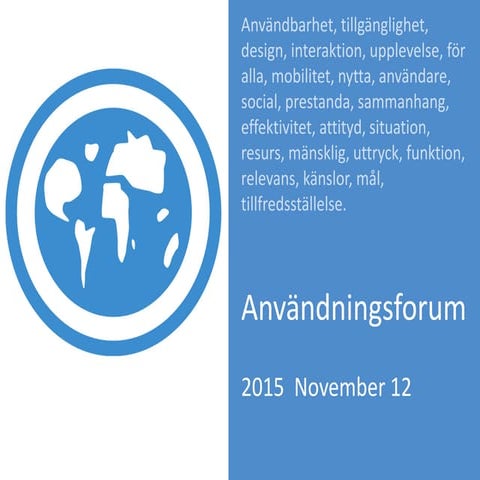 Användbarhet, tillgänglighet, design, interaktion, upplevelse, för alla, mobilitet, nytta, användare, social, prestanda, sammanhang, effektivitet, attityd, situation, resurs, mänsklig, uttryck, funktion, relevans, känslor, mål, tillfredsställelse.

Användningsforum

2015 November 12